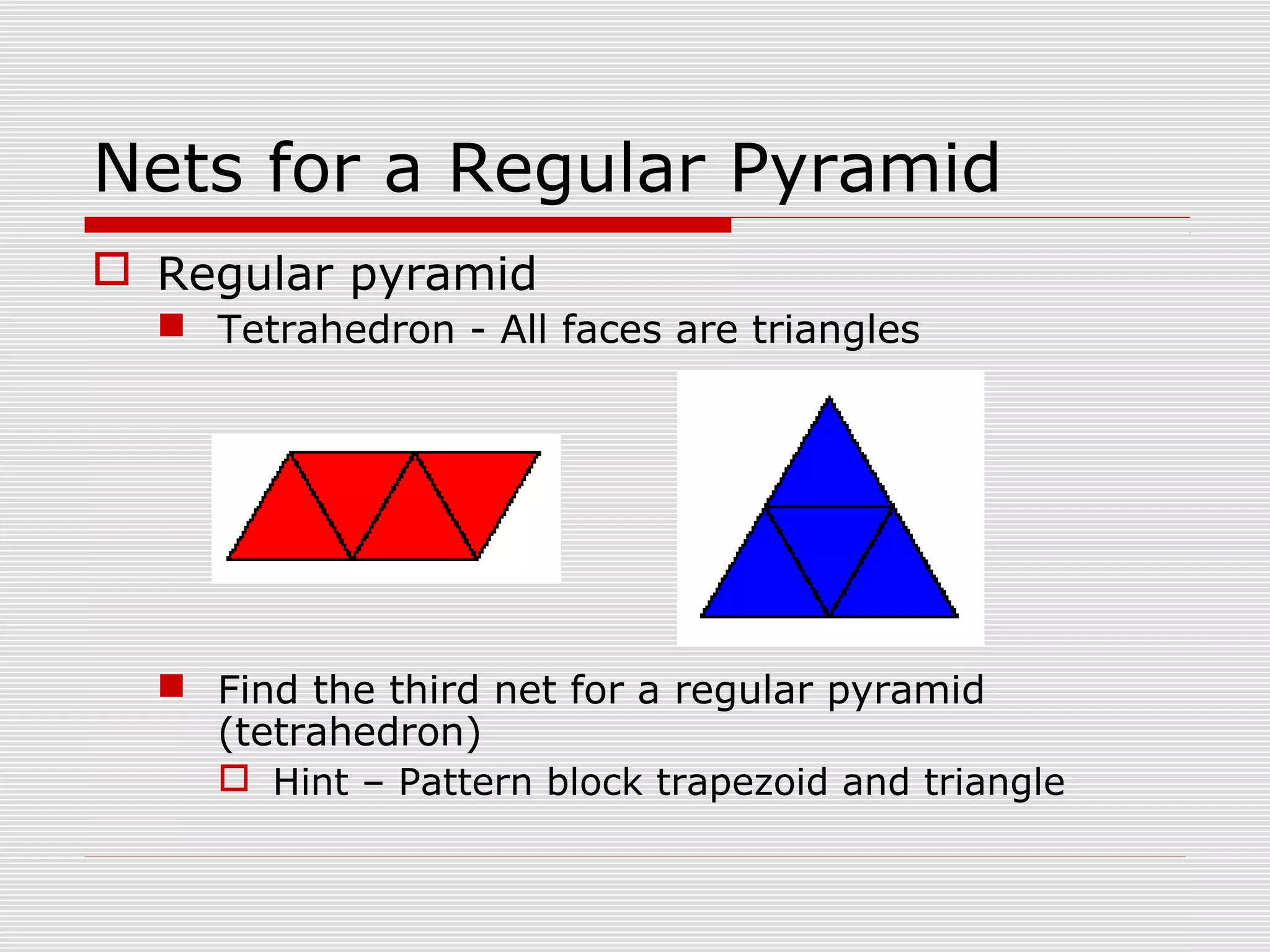 Nets for a Regular Pyramid

Regular pyramid

Tetrahedron - All faces are triangles

Find the third net for a regular pyramid (tetrahedron)

Hint – Pattern block trapezoid and triangle